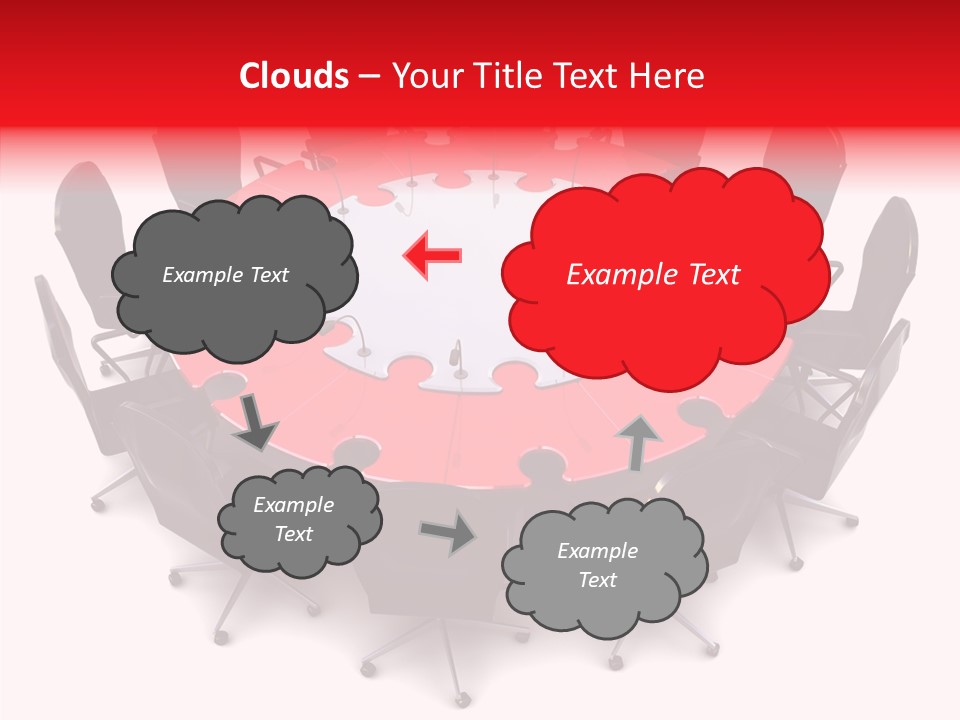 Clouds – Your Title Text Here

Example Text

Example Text

Example Text

Example Text